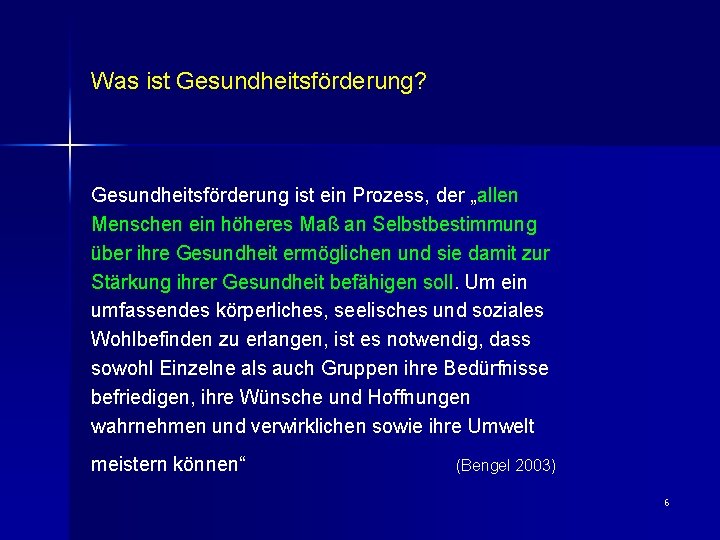 Was ist Gesundheitsförderung?

Gesundheitsförderung ist ein Prozess, der „allen Menschen ein höheres Maß an Selbstbestimmung über ihre Gesundheit ermöglichen und sie damit zur Stärkung ihrer Gesundheit befähigen soll. Um ein umfassendes körperliches, seelisches und soziales Wohlbefinden zu erlangen, ist es notwendig, dass sowohl Einzelne als auch Gruppen ihre Bedürfnisse befriedigen, ihre Wünsche und Hoffnungen wahrnehmen und verwirklichen sowie ihre Umwelt meistern können“ (Bengel 2003)

6